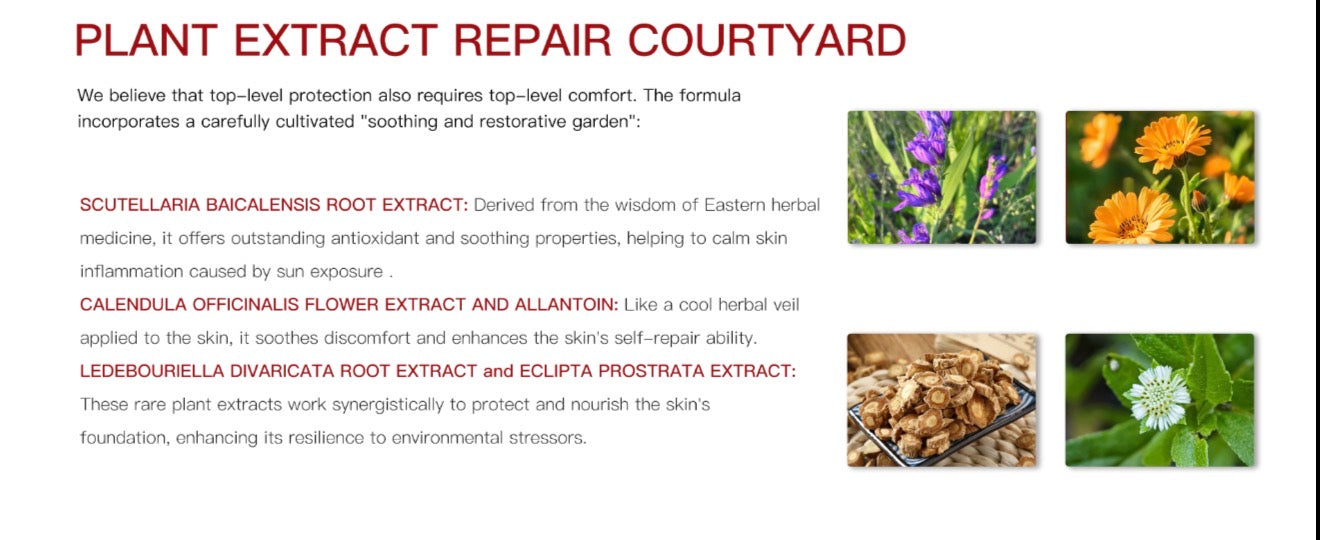 PLANT EXTRACT REPAIR COURTYARD

We believe that top-level protection also requires top-level comfort. The formula incorporates a carefully cultivated "soothing and restorative garden":

SCUTELLARIA BAICALENSIS ROOT EXTRACT: Derived from the wisdom of Eastern herbal medicine, it offers outstanding antioxidant and soothing properties, helping to calm skin inflammation caused by sun exposure .

CALENDULA OFFICINALIS FLOWER EXTRACT AND ALLANTOIN: Like a cool herbal veil applied to the skin, it soothes discomfort and enhances the skin's self-repair ability.

LEDEBOURIELLA DIVARICATA ROOT EXTRACT and ECLIPTA PROSTRATA EXTRACT: These rare plant extracts work synergistically to protect and nourish the skin's foundation, enhancing its resilience to environmental stressors.